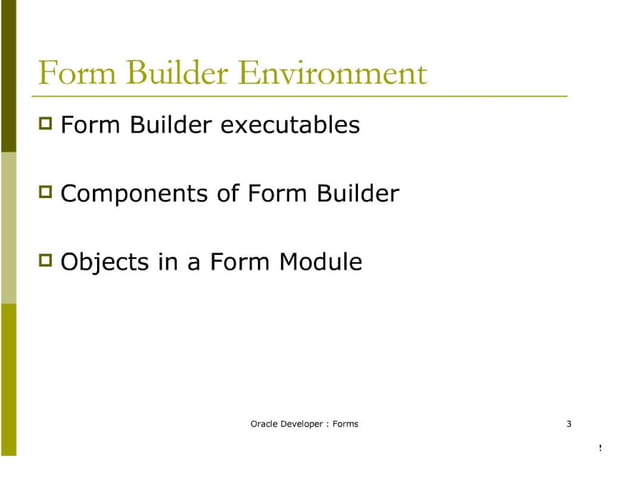 Form Builder Environment

Form Builder executables

Components of Form Builder

Objects in a Form Module

Oracle Developer : Forms

3